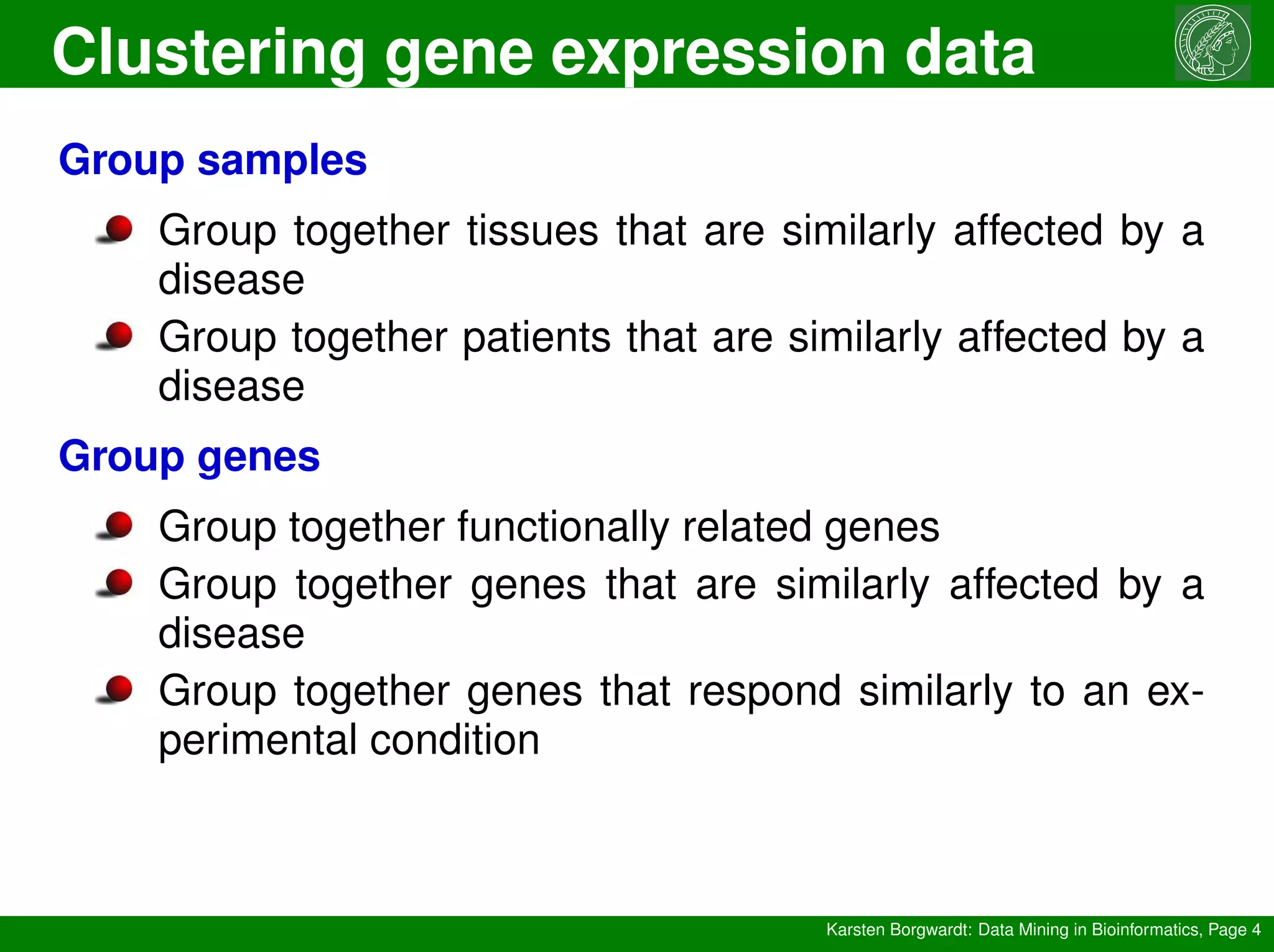 Clustering gene expression data

Group samples

Group together tissues that are similarly affected by a disease

Group together patients that are similarly affected by a disease

Group genes

Group together functionally related genes

Group together genes that are similarly affected by a disease

Group together genes that respond similarly to an experimental condition

Karsten Borgwardt: Data Mining in Bioinformatics, Page 4